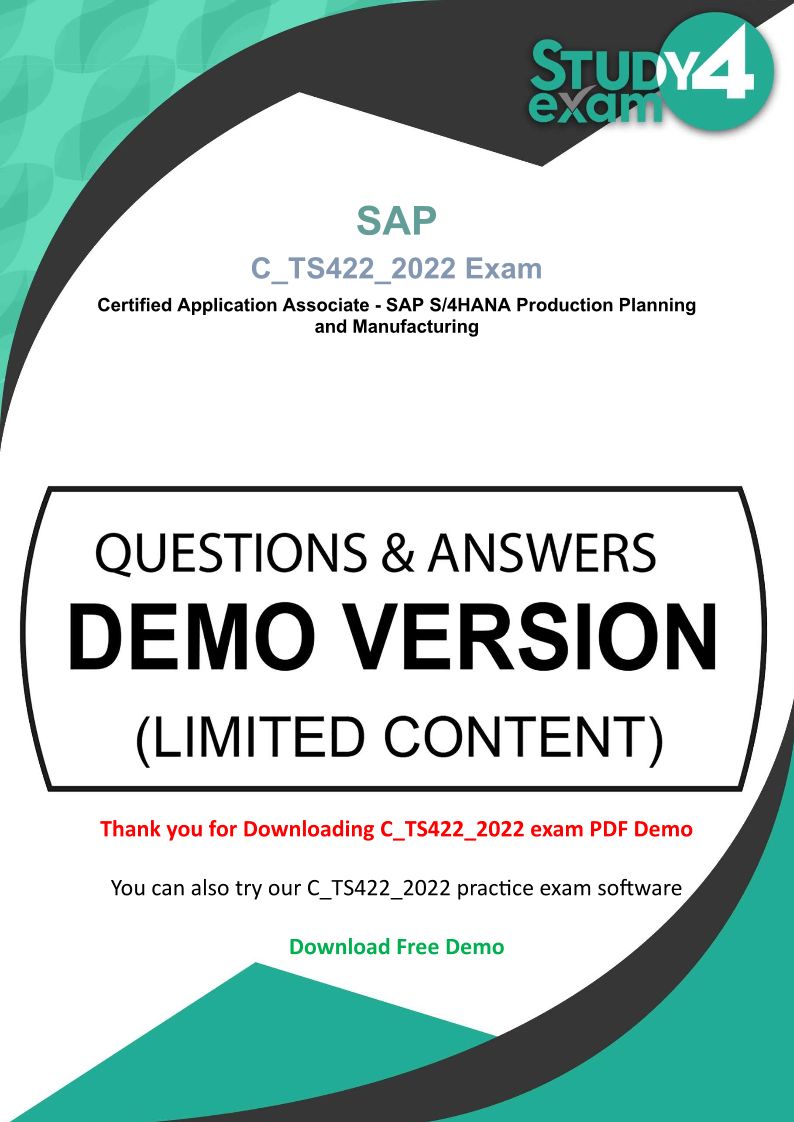 STUDY4 exam

SAP

C_TS422_2022 Exam

Certified Application Associate - SAP S/4HANA Production Planning and Manufacturing

QUESTIONS & ANSWERS

DEMO VERSION

(LIMITED CONTENT)

Thank you for Downloading C_TS422_2022 exam PDF Demo

You can also try our C_TS422_2022 practice exam software

Download Free Demo